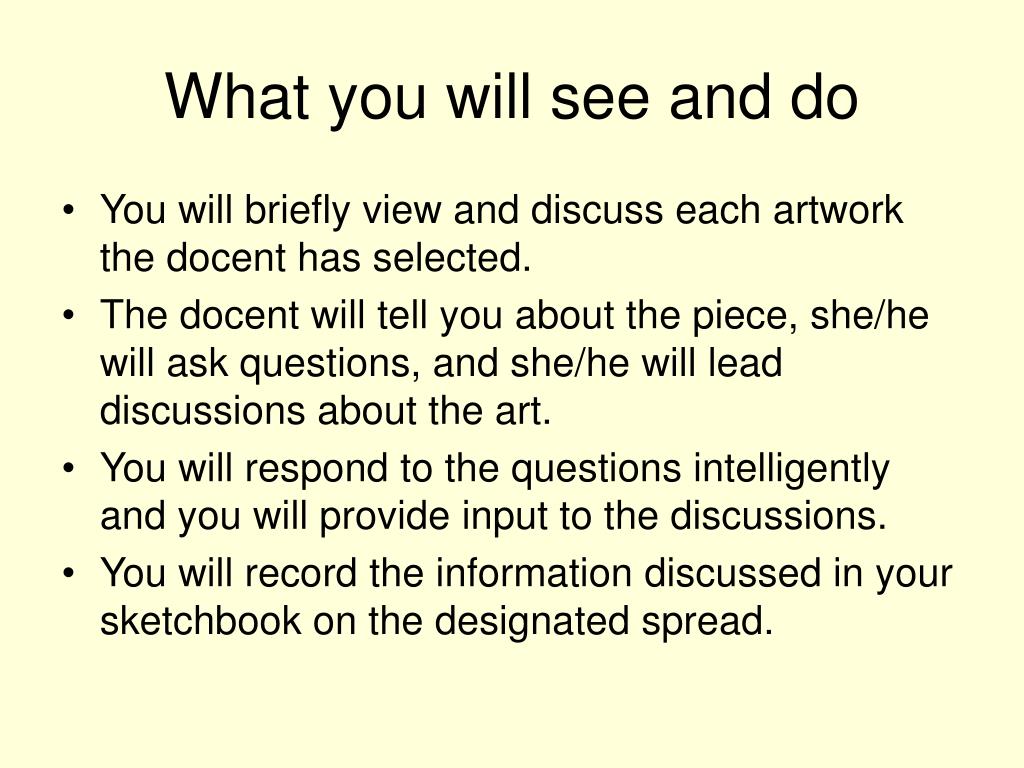 What you will see and do

• You will briefly view and discuss each artwork the docent has selected.
• The docent will tell you about the piece, she/he will ask questions, and she/he will lead discussions about the art.
• You will respond to the questions intelligently and you will provide input to the discussions.
• You will record the information discussed in your sketchbook on the designated spread.